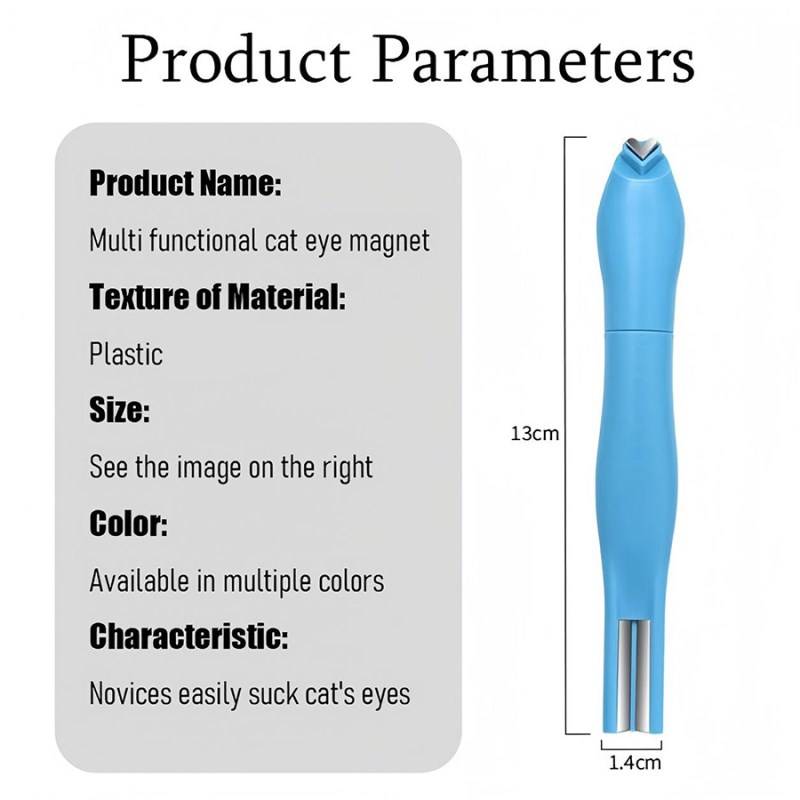 Product Parameters

Product Name:

Multi functional cat eye magnet

Texture of Material:

Plastic

Size:

See the image on the right

Color:

Available in multiple colors

Characteristic:

Novices easily suck cat's eyes

13cm

1.4cm